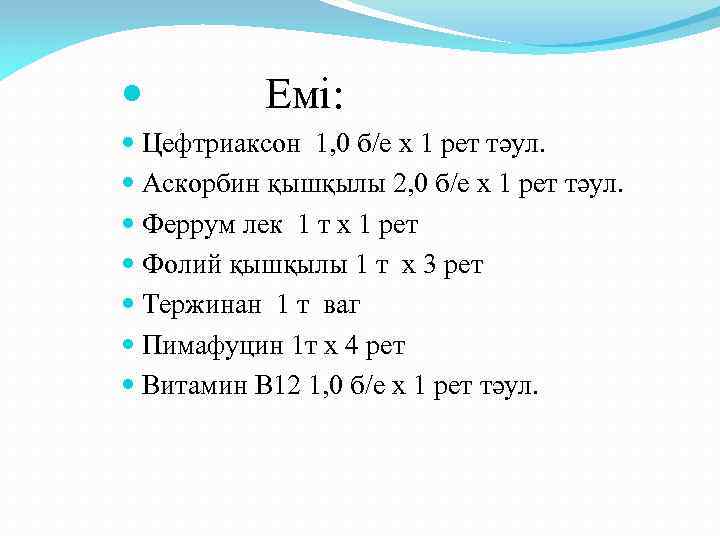 Емі:

Цефтриаксон 1,0 б/е х 1 рет тәул.
Аскорбин қышқылы 2,0 б/е х 1 рет тәул.
Феррум лек 1 т х 1 рет
Фолий қышқылы 1 т х 3 рет
Тержинан 1 т ваг
Пимафуцин 1т х 4 рет
Витамин В12 1,0 б/е х 1 рет тәул.